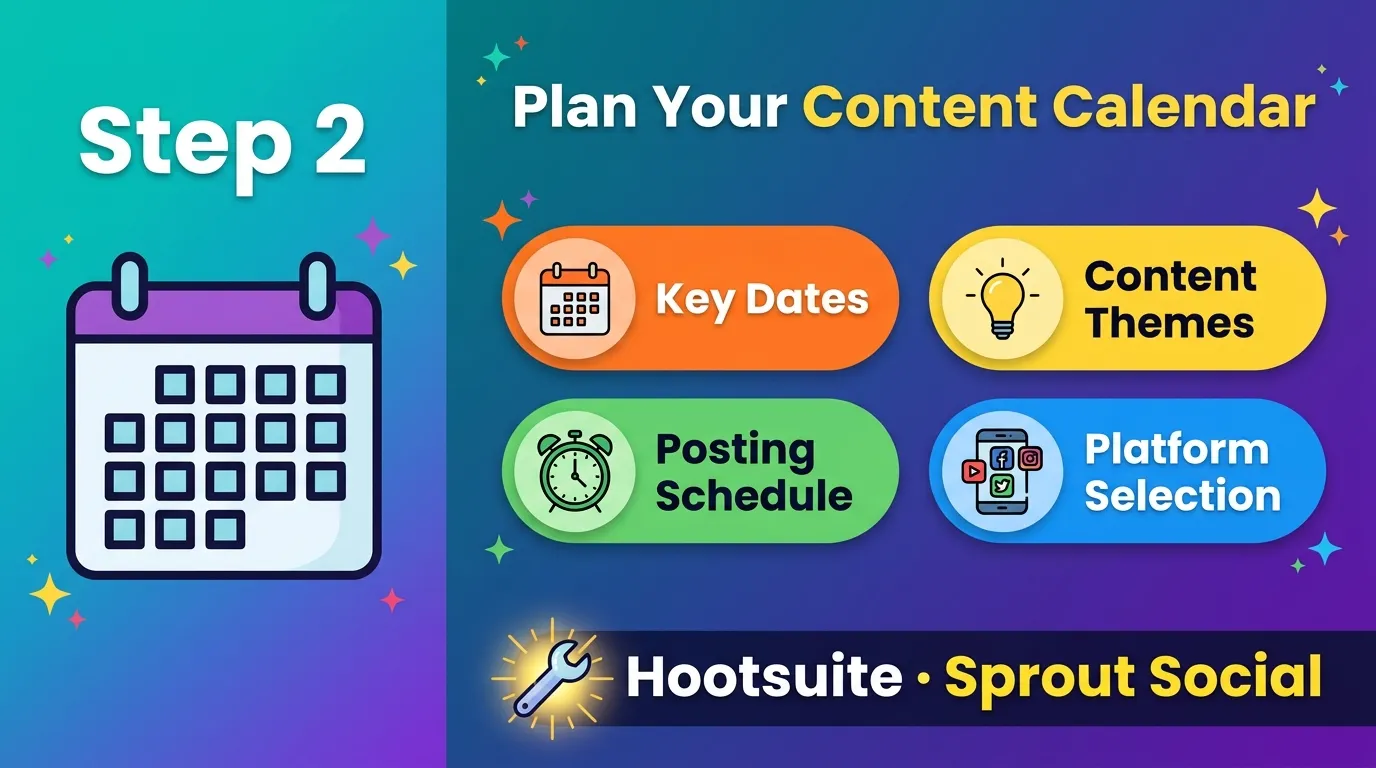 Step 2

Plan Your Content Calendar

Key Dates

Content Themes

Posting Schedule

Platform Selection

Hootsuite · Sprout Social